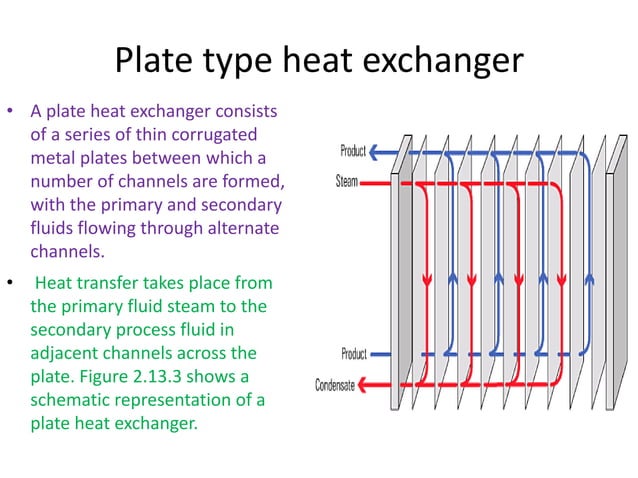 Plate type heat exchanger

• A plate heat exchanger consists of a series of thin corrugated metal plates between which a number of channels are formed, with the primary and secondary fluids flowing through alternate channels.

• Heat transfer takes place from the primary fluid steam to the secondary process fluid in adjacent channels across the plate. Figure 2.13.3 shows a schematic representation of a plate heat exchanger.

Product

Steam

Product

Condensate